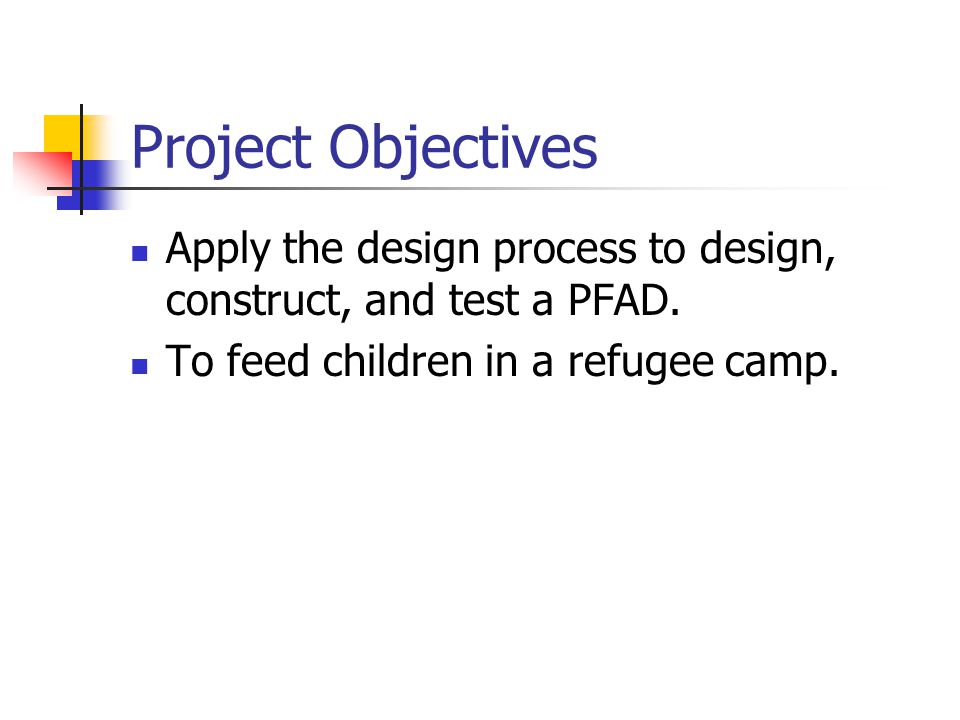 Project Objectives

- Apply the design process to design, construct, and test a PFAD.
- To feed children in a refugee camp.